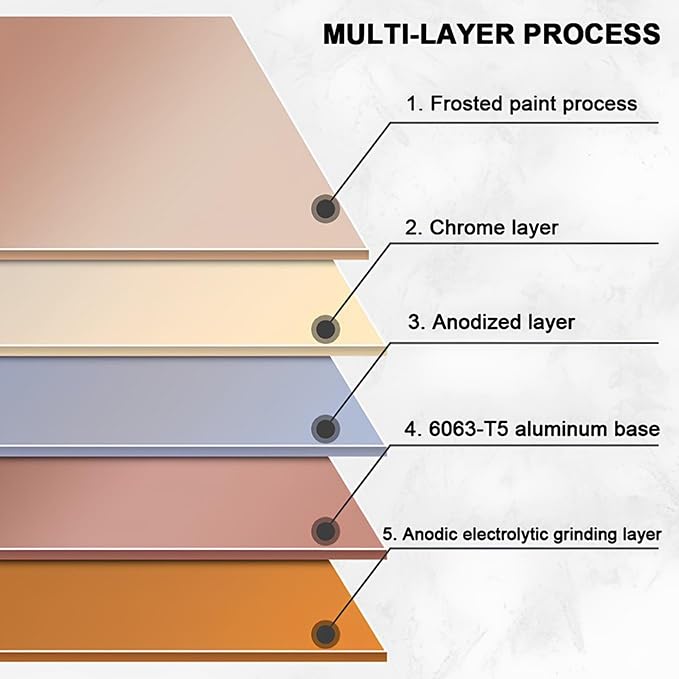 MULTI-LAYER PROCESS

1. Frosted paint process

2. Chrome layer

3. Anodized layer

4. 6063-T5 aluminum base

5. Anodic electrolytic grinding layer